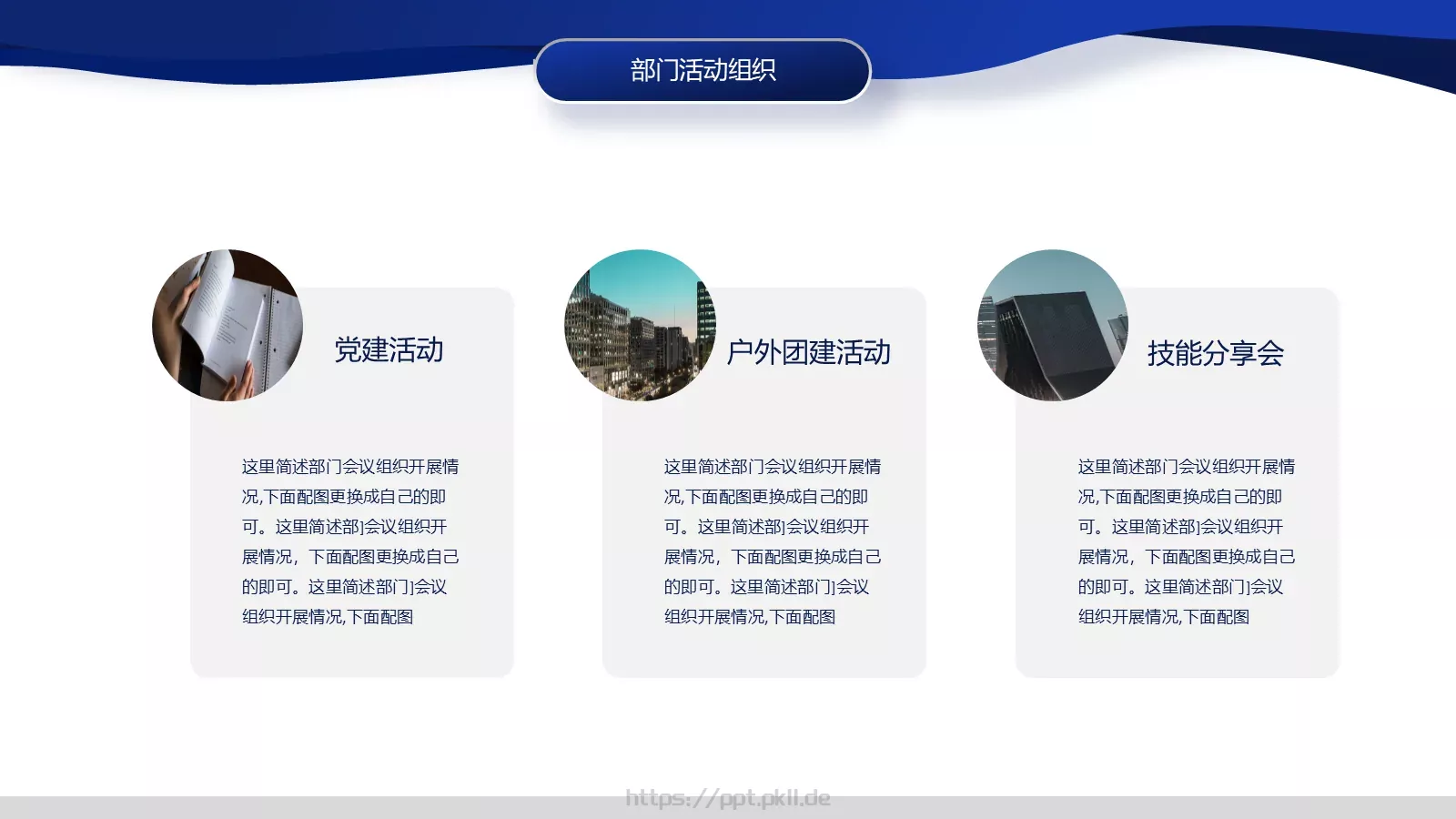 部门活动组织

党建活动

这里简述部门会议组织开展情况,下面配图更换成自己的即可。这里简述部门会议组织开展情况，下面配图更换成自己的即可。这里简述部门会议组织开展情况,下面配图

户外团建活动

这里简述部门会议组织开展情况,下面配图更换成自己的即可。这里简述部门会议组织开展情况，下面配图更换成自己的即可。这里简述部门会议组织开展情况,下面配图

技能分享会

这里简述部门会议组织开展情况,下面配图更换成自己的即可。这里简述部门会议组织开展情况，下面配图更换成自己的即可。这里简述部门会议组织开展情况,下面配图

https://ppt.pkll.de